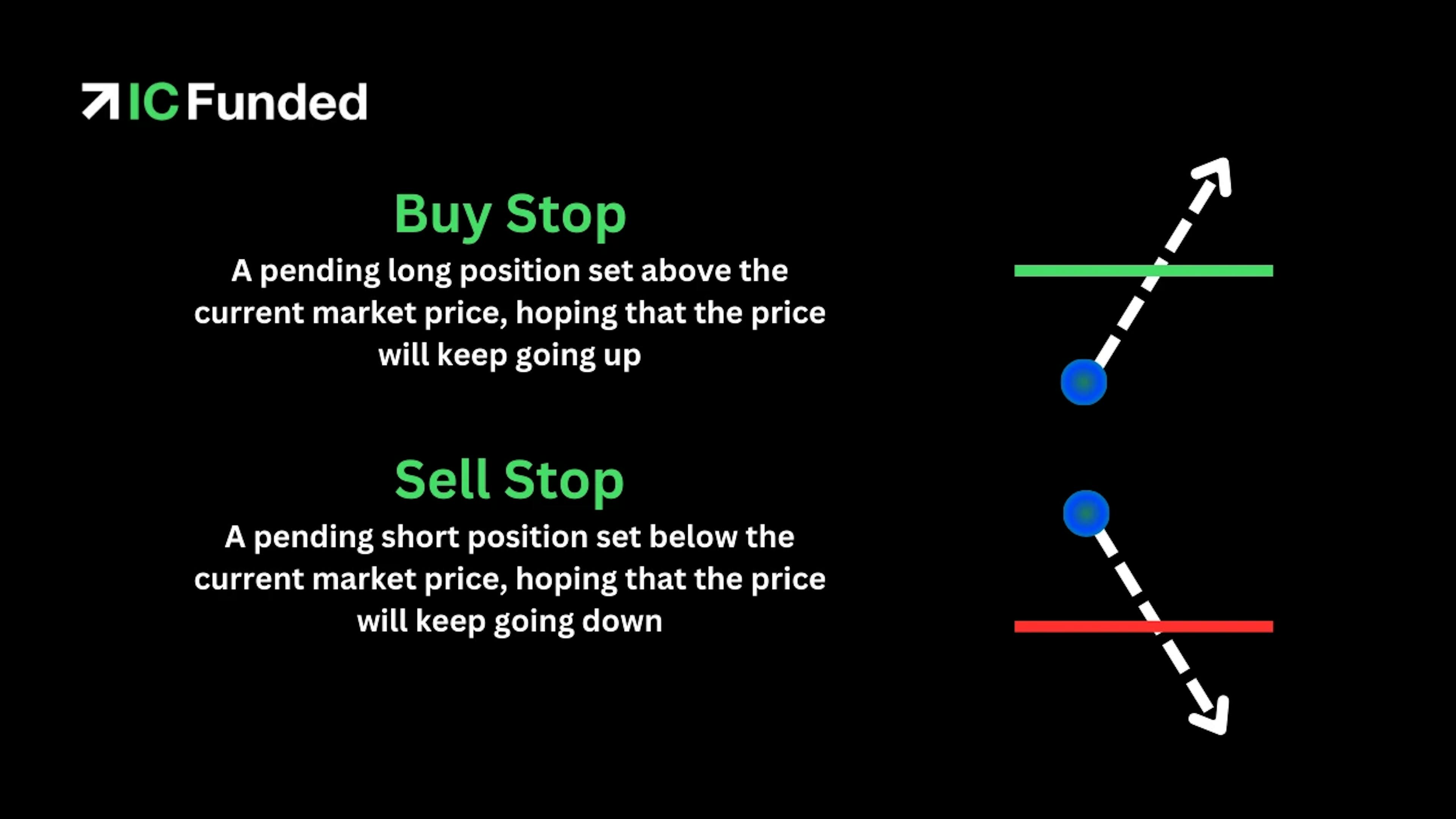 IC Funded

Buy Stop

A pending long position set above the current market price, hoping that the price will keep going up

Sell Stop

A pending short position set below the current market price, hoping that the price will keep going down